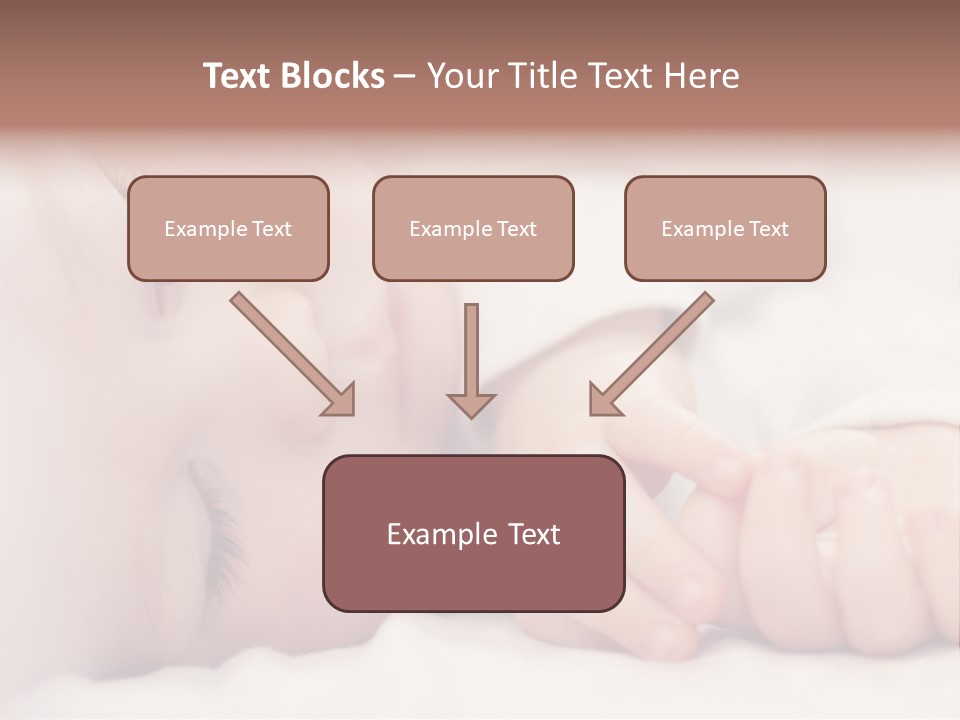 Text Blocks – Your Title Text Here

Example Text

Example Text

Example Text

Example Text